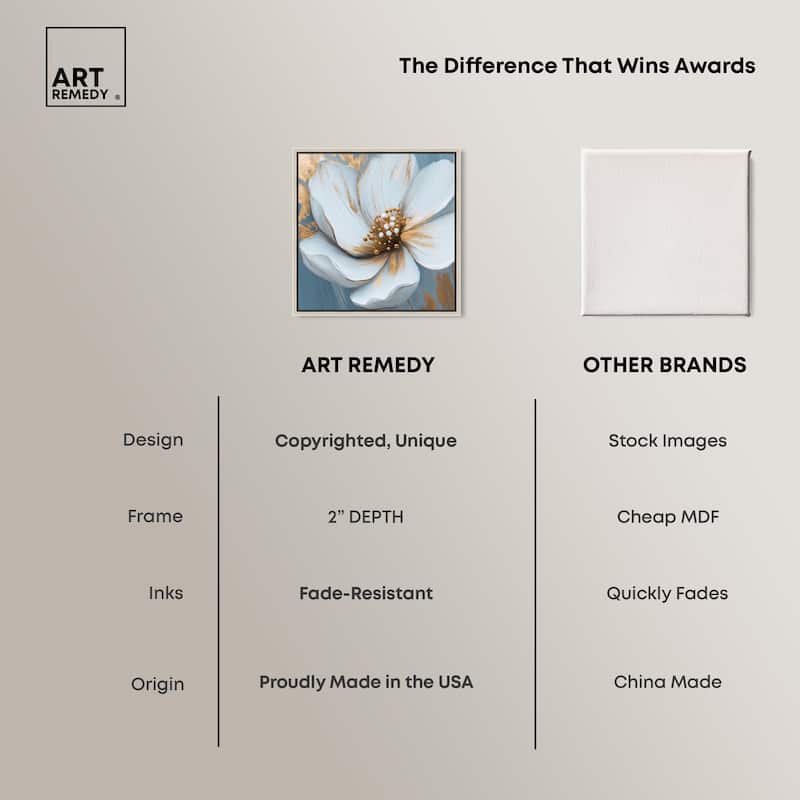 ART REMEDY ®

The Difference That Wins Awards

| | ART REMEDY | OTHER BRANDS |
|---|---|---|
| Design | Copyrighted, Unique | Stock Images |
| Frame | 2" DEPTH | Cheap MDF |
| Inks | Fade-Resistant | Quickly Fades |
| Origin | Proudly Made in the USA | China Made |